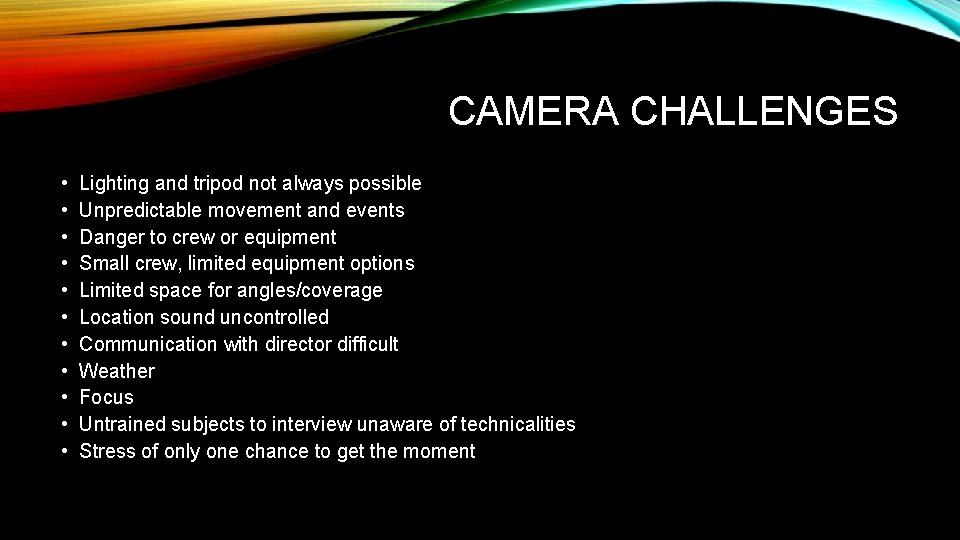 CAMERA CHALLENGES

• Lighting and tripod not always possible
• Unpredictable movement and events
• Danger to crew or equipment
• Small crew, limited equipment options
• Limited space for angles/coverage
• Location sound uncontrolled
• Communication with director difficult
• Weather
• Focus
• Untrained subjects to interview unaware of technicalities
• Stress of only one chance to get the moment